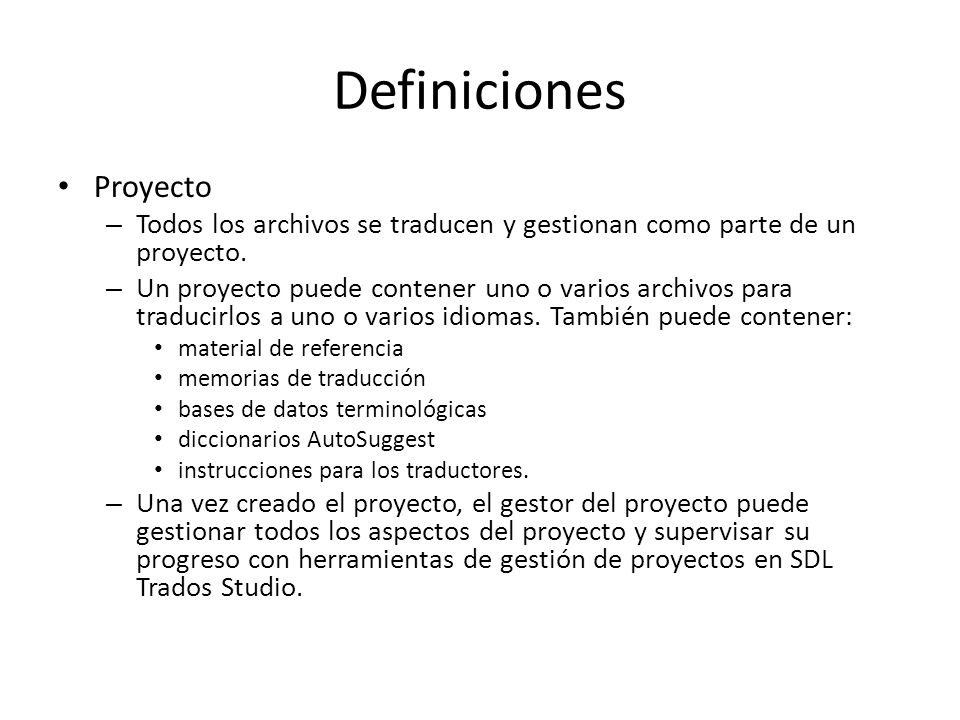 Definiciones

• Proyecto
– Todos los archivos se traducen y gestionan como parte de un proyecto.
– Un proyecto puede contener uno o varios archivos para traducirlos a uno o varios idiomas. También puede contener:
• material de referencia
• memorias de traducción
• bases de datos terminológicas
• diccionarios AutoSuggest
• instrucciones para los traductores.
– Una vez creado el proyecto, el gestor del proyecto puede gestionar todos los aspectos del proyecto y supervisar su progreso con herramientas de gestión de proyectos en SDL Trados Studio.